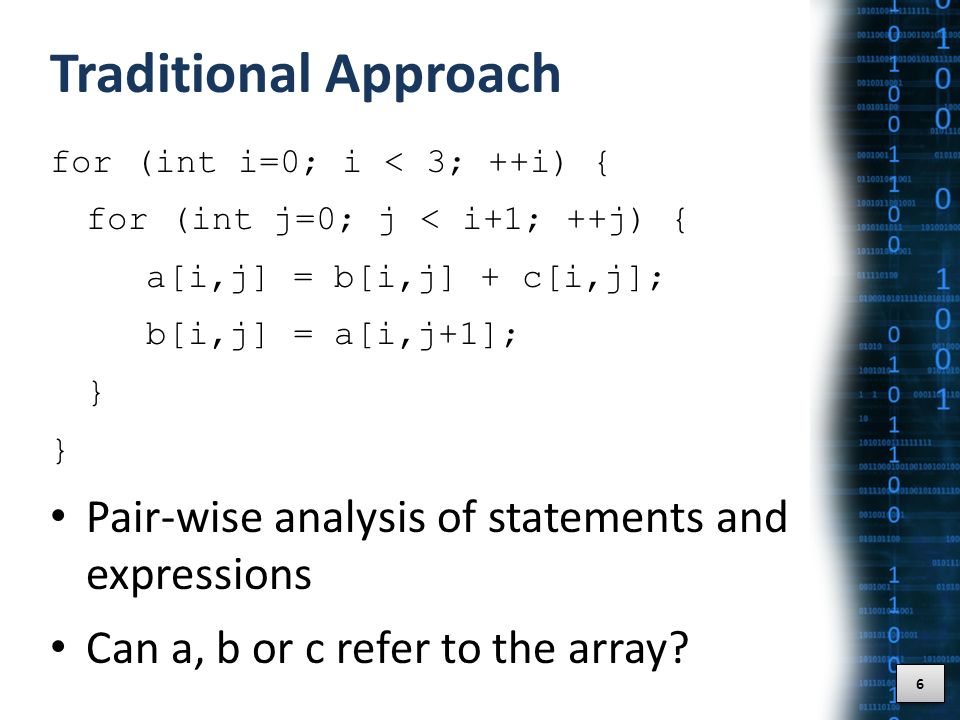 Traditional Approach

for (int i=0; i < 3; ++i) {
for (int j=0; j < i+1; ++j) {
a[i,j] = b[i,j] + c[i,j];
b[i,j] = a[i,j+1];
}
}

• Pair-wise analysis of statements and expressions

• Can a, b or c refer to the array?

6